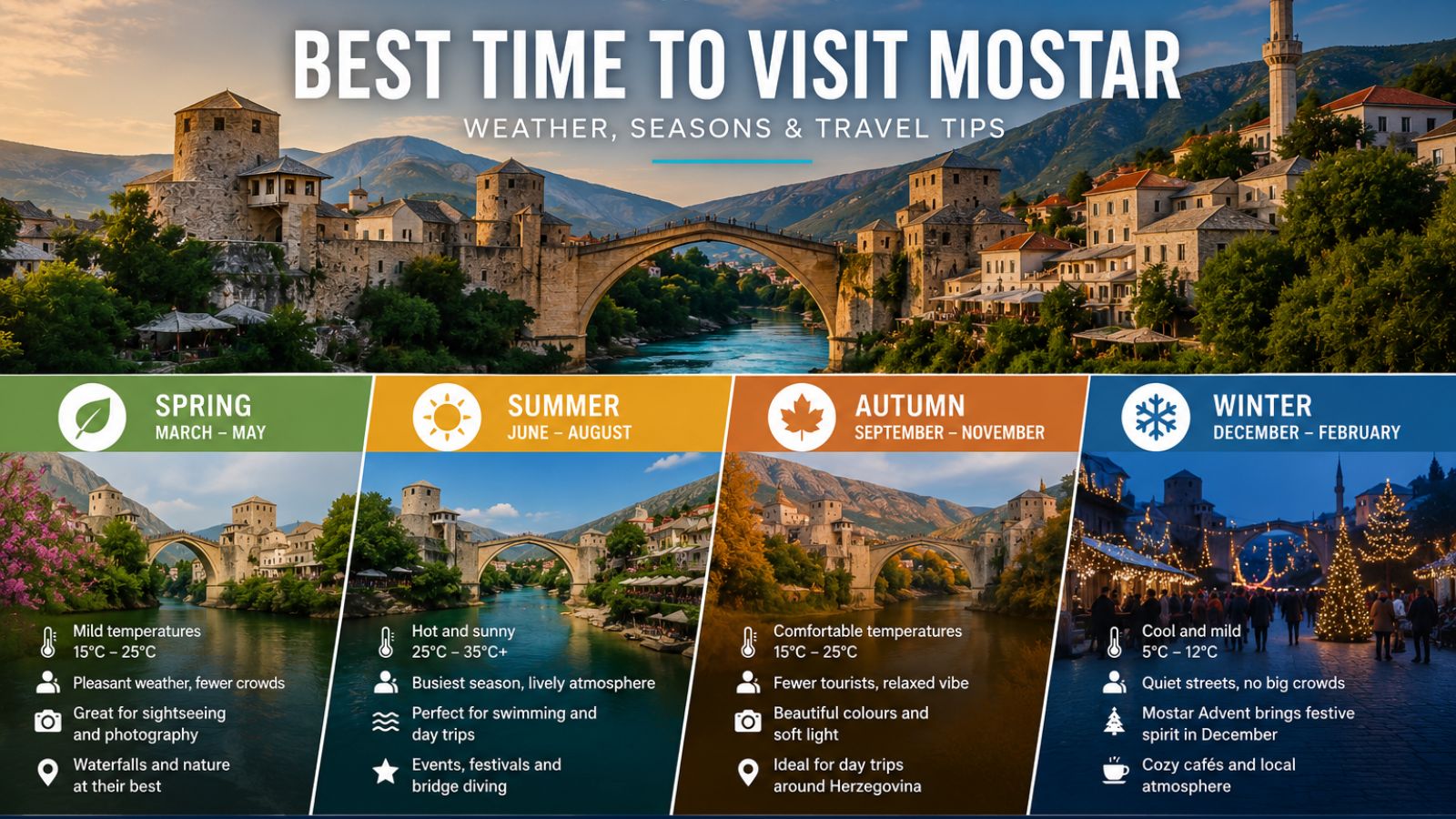 BEST TIME TO VISIT MOSTAR

WEATHER, SEASONS & TRAVEL TIPS

SPRING
MARCH – MAY

Mild temperatures
15°C – 25°C

Pleasant weather, fewer crowds

Great for sightseeing and photography

Waterfalls and nature at their best

SUMMER
JUNE – AUGUST

Hot and sunny
25°C – 35°C+

Busiest season, lively atmosphere

Perfect for swimming and day trips

Events, festivals and bridge diving

AUTUMN
SEPTEMBER – NOVEMBER

Comfortable temperatures
15°C – 25°C

Fewer tourists, relaxed vibe

Beautiful colours and soft light

Ideal for day trips around Herzegovina

WINTER
DECEMBER – FEBRUARY

Cool and mild
5°C – 12°C

Quiet streets, no big crowds

Mostar Advent brings festive spirit in December

Cozy cafés and local atmosphere